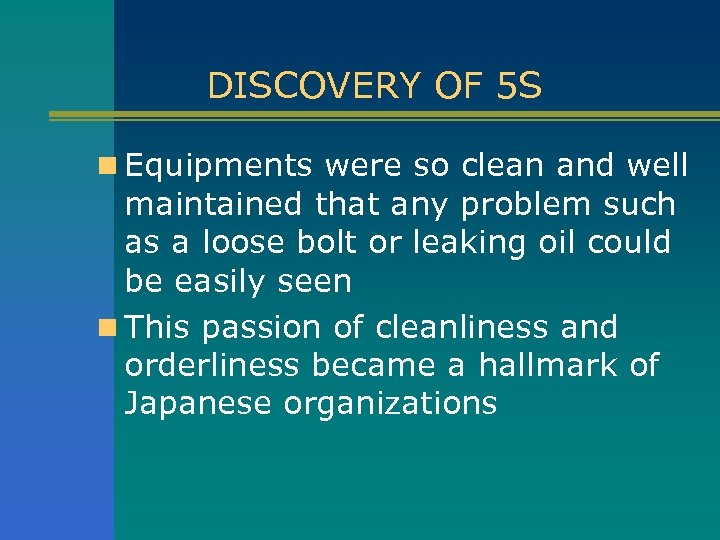 DISCOVERY OF 5S

Equipments were so clean and well maintained that any problem such as a loose bolt or leaking oil could be easily seen

This passion of cleanliness and orderliness became a hallmark of Japanese organizations